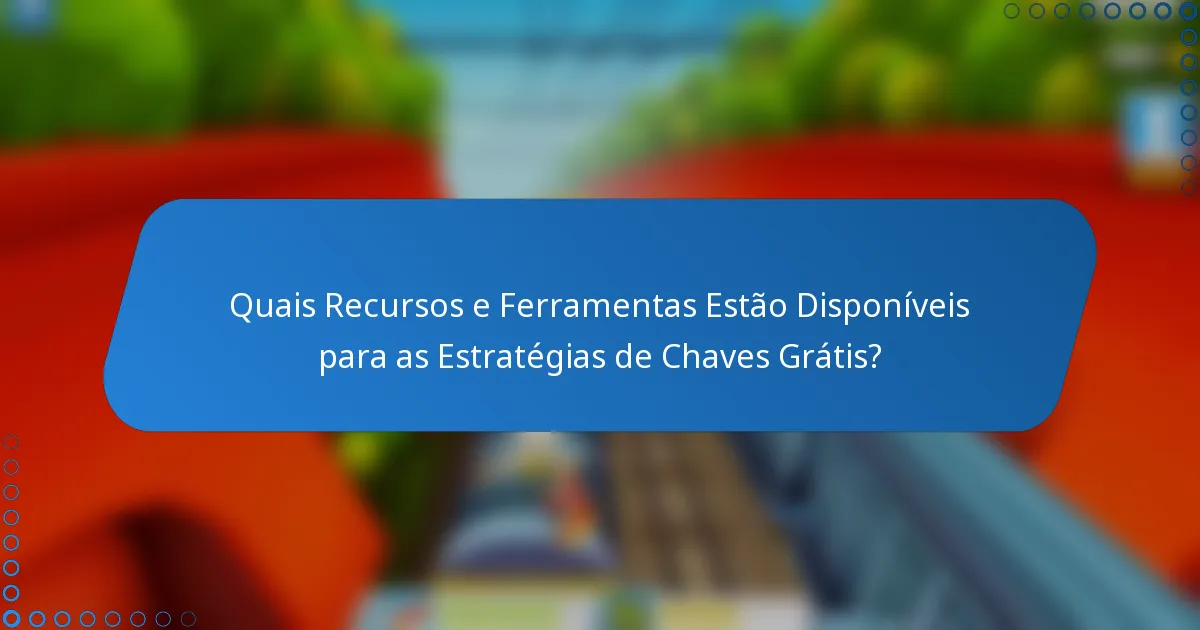 Quais Recursos e Ferramentas Estão Disponíveis para as Estratégias de Chaves Grátis?